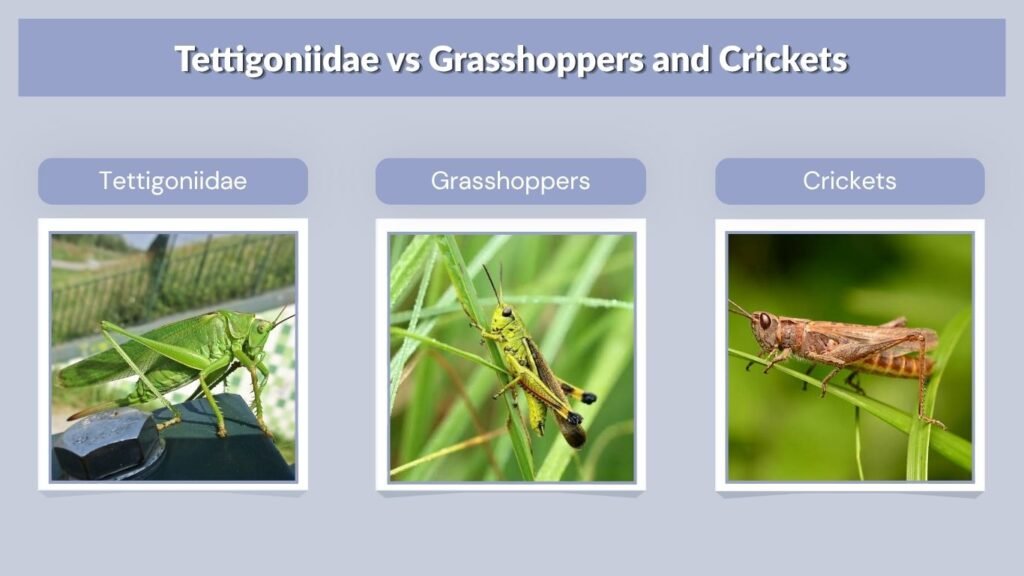 Tettigoniidae vs Grasshoppers and Crickets

Tettigoniidae

Grasshoppers

Crickets